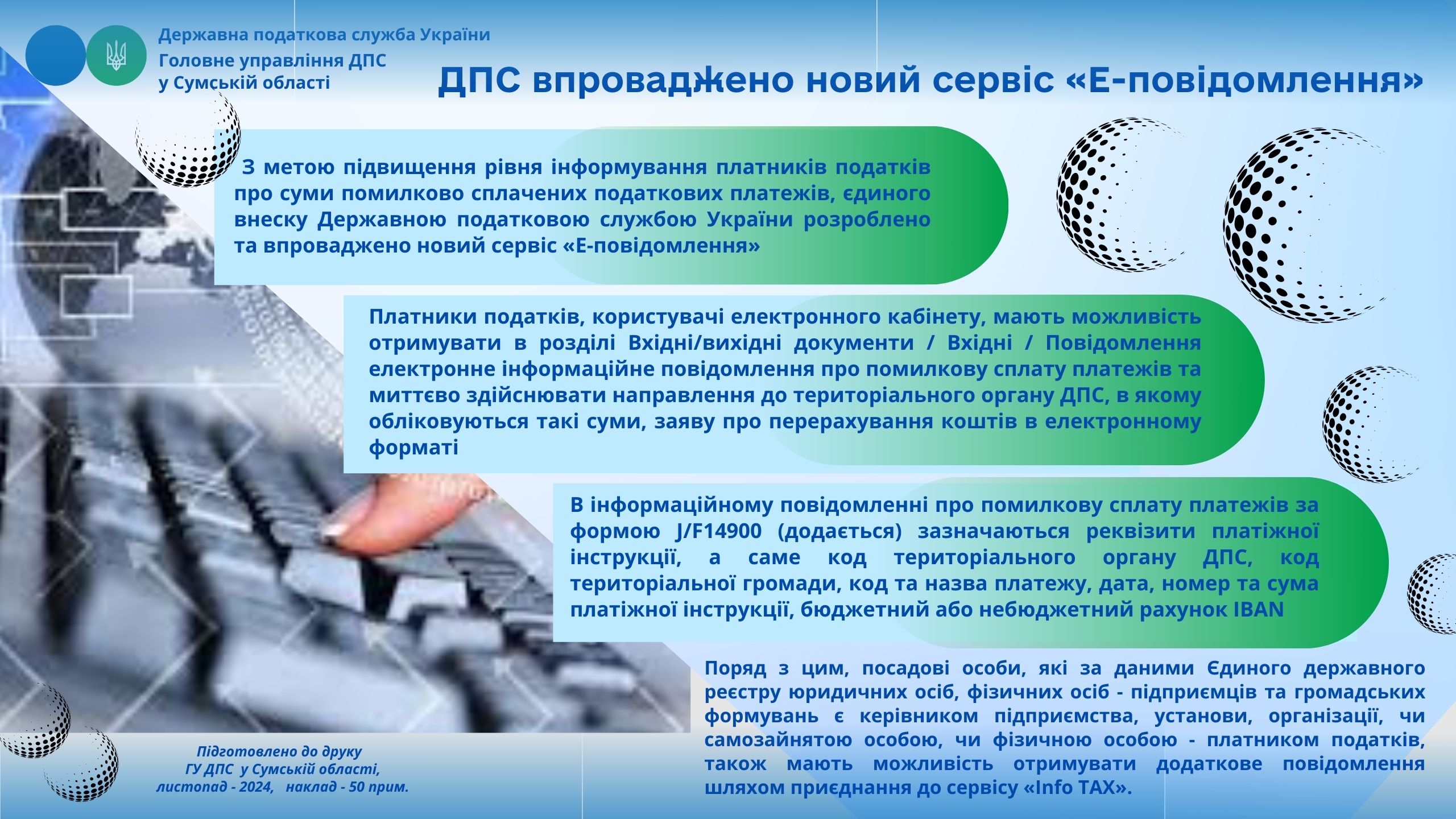 Державна податкова служба України
Головне управління ДПС
у Сумській області

ДПС впроваджено новий сервіс «Е-повідомлення»

З метою підвищення рівня інформування платників податків про суми помилково сплачених податкових платежів, єдиного внеску Державною податковою службою України розроблено та впроваджено новий сервіс «Е-повідомлення»

Платники податків, користувачі електронного кабінету, мають можливість отримувати в розділі Вхідні/вихідні документи / Вхідні / Повідомлення електронне інформаційне повідомлення про помилкову сплату платежів та миттєво здійснювати направлення до територіального органу ДПС, в якому обліковуються такі суми, заяву про перерахування коштів в електронному форматі

В інформаційному повідомленні про помилкову сплату платежів за формою J/F14900 (додається) зазначаються реквізити платіжної інструкції, а саме код територіального органу ДПС, код територіальної громади, код та назва платежу, дата, номер та сума платіжної інструкції, бюджетний або небюджетний рахунок IBAN

Поряд з цим, посадові особи, які за даними Єдиного державного реєстру юридичних осіб, фізичних осіб - підприємців та громадських формувань є керівником підприємства, установи, організації, чи самозайнятою особою, чи фізичною особою - платником податків, також мають можливість отримувати додаткове повідомлення шляхом приєднання до сервісу «Info TAX».

Підготовлено до друку
ГУ ДПС у Сумській області,
листопад - 2024, наклад - 50 прим.